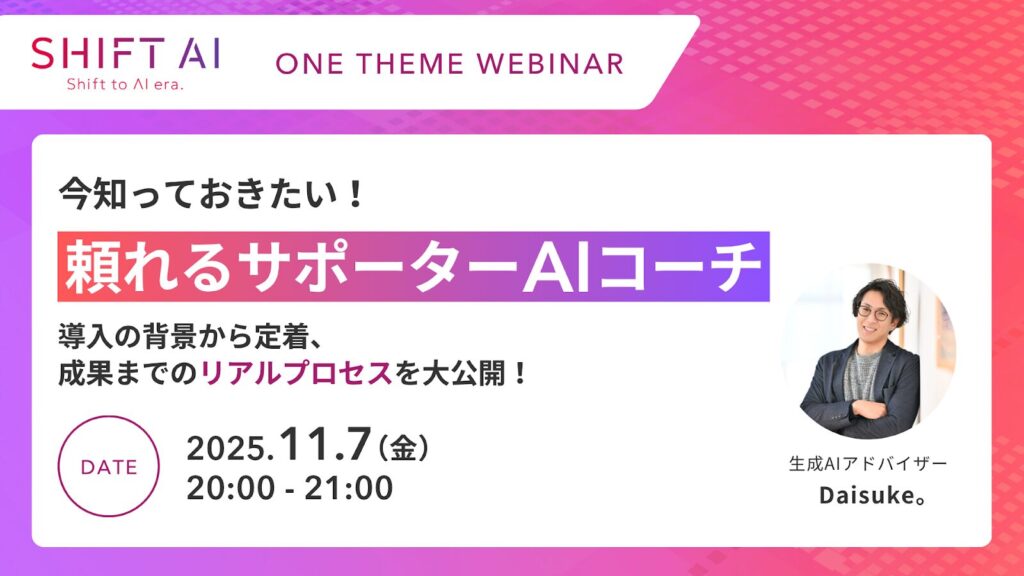 SHIFT AI
Shift to AI era.

ONE THEME WEBINAR

今知っておきたい！

頼れるサポーターAIコーチ

導入の背景から定着、
成果までのリアルプロセスを大公開！

DATE

2025.11.7（金）
20:00 - 21:00

生成AIアドバイザー
Daisuke。